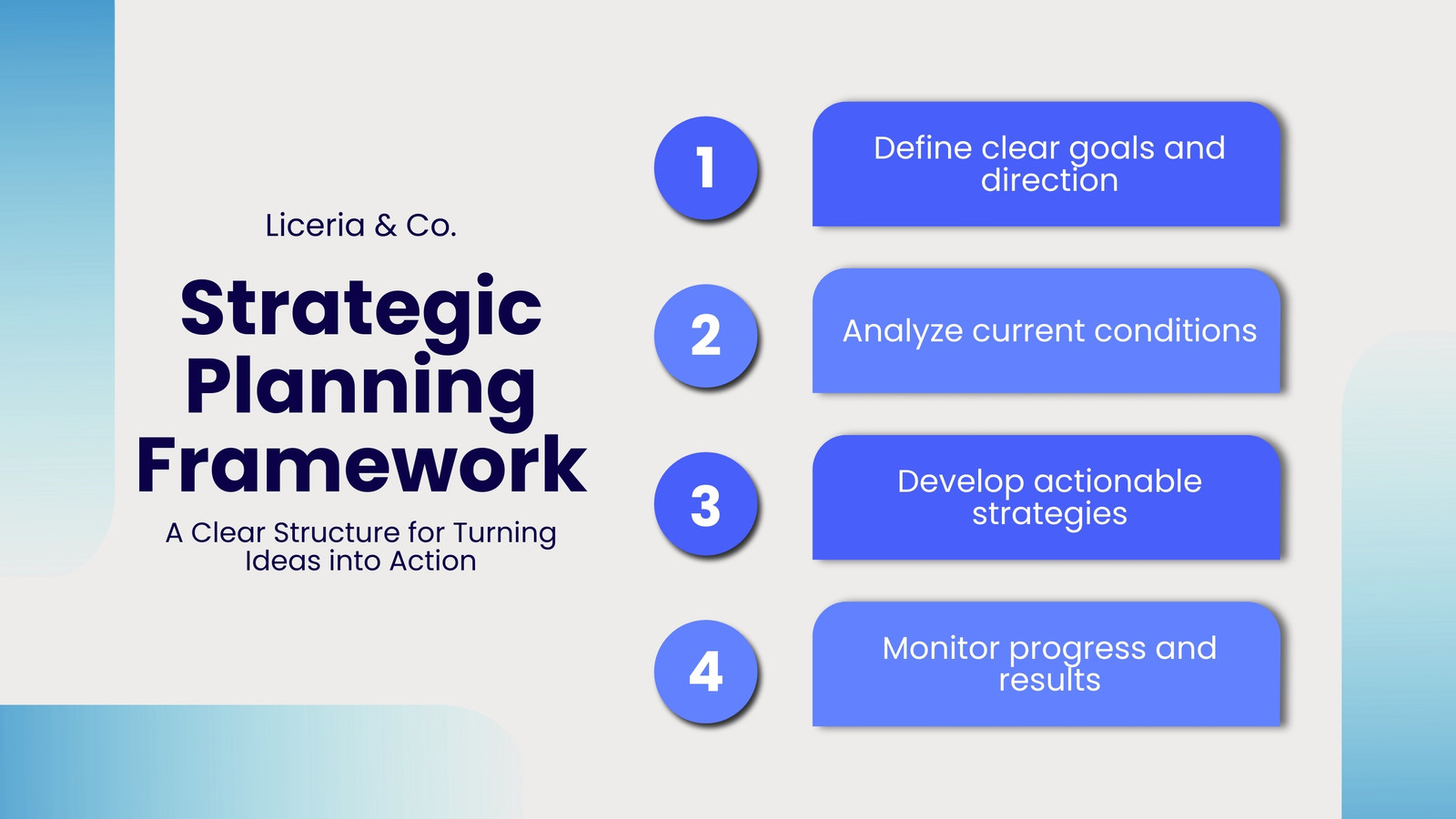 Liceria & Co.

Strategic Planning Framework

A Clear Structure for Turning Ideas into Action

1

Define clear goals and direction

2

Analyze current conditions

3

Develop actionable strategies

4

Monitor progress and results